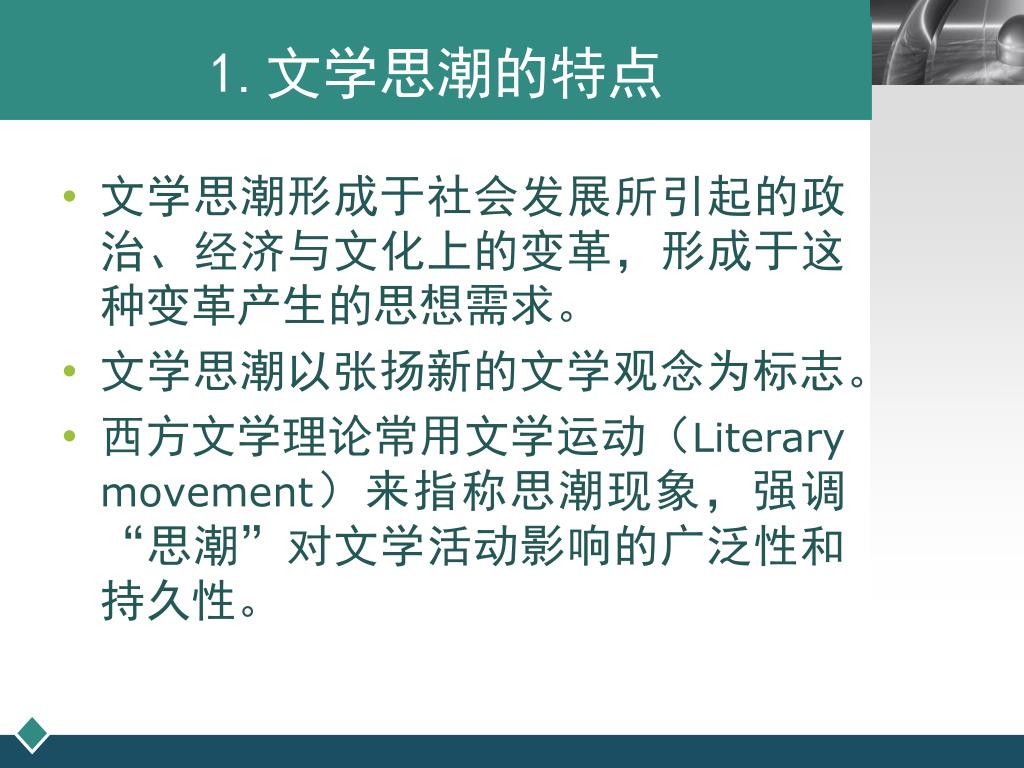 1. 文学思潮的特点

• 文学思潮形成于社会发展所引起的政治、经济与文化上的变革，形成于这种变革产生的思想需求。

• 文学思潮以张扬新的文学观念为标志。

• 西方文学理论常用文学运动（Literary movement）来指称思潮现象，强调“思潮”对文学活动影响的广泛性和持久性。